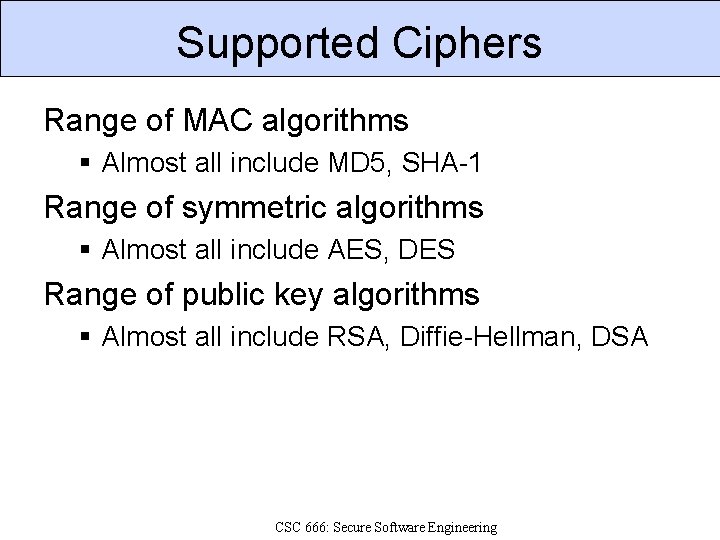 Supported Ciphers

Range of MAC algorithms

▪ Almost all include MD5, SHA-1

Range of symmetric algorithms

▪ Almost all include AES, DES

Range of public key algorithms

▪ Almost all include RSA, Diffie-Hellman, DSA

CSC 666: Secure Software Engineering